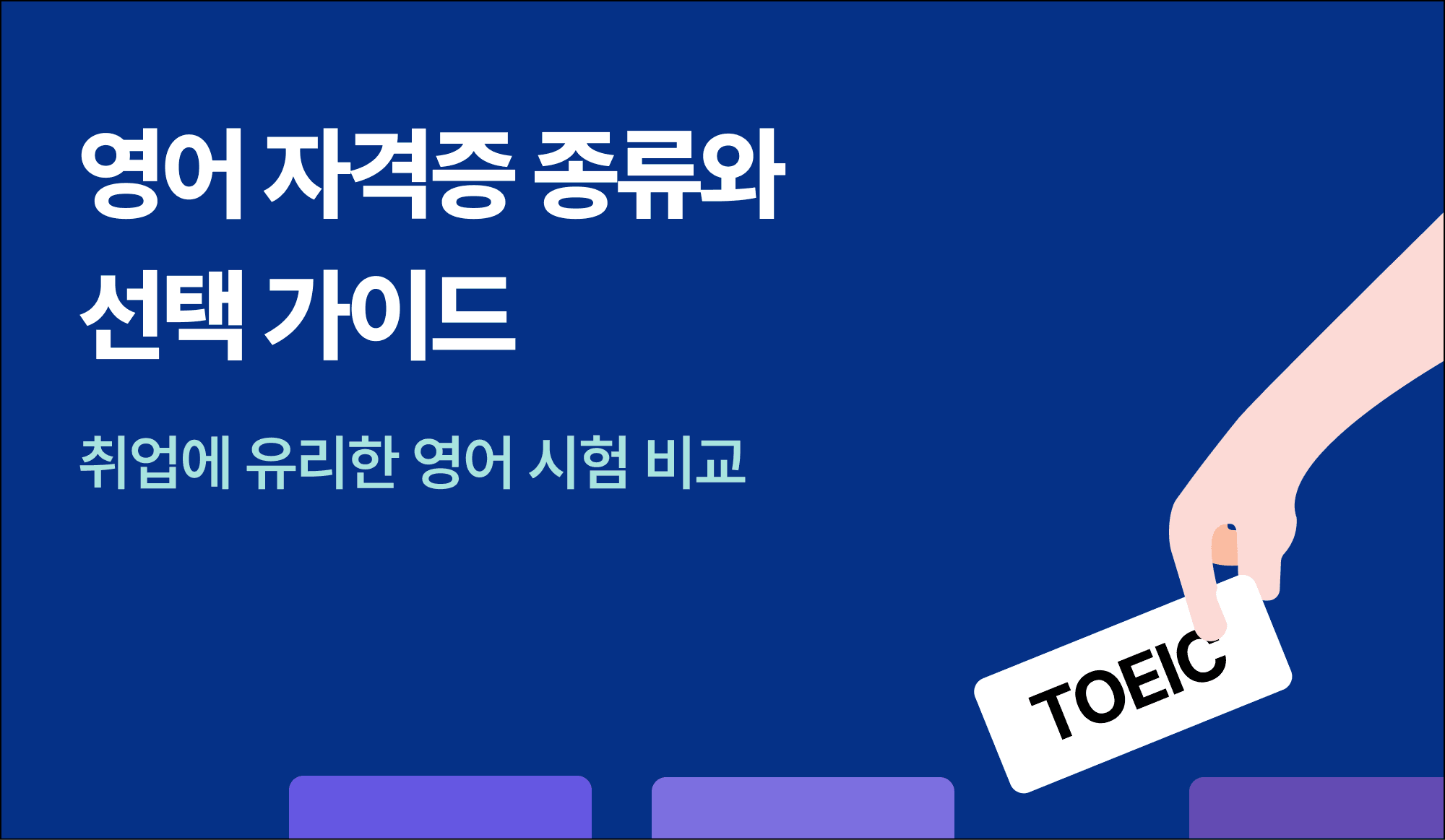 영어 자격증 종류와 선택 가이드

취업에 유리한 영어 시험 비교

TOEIC